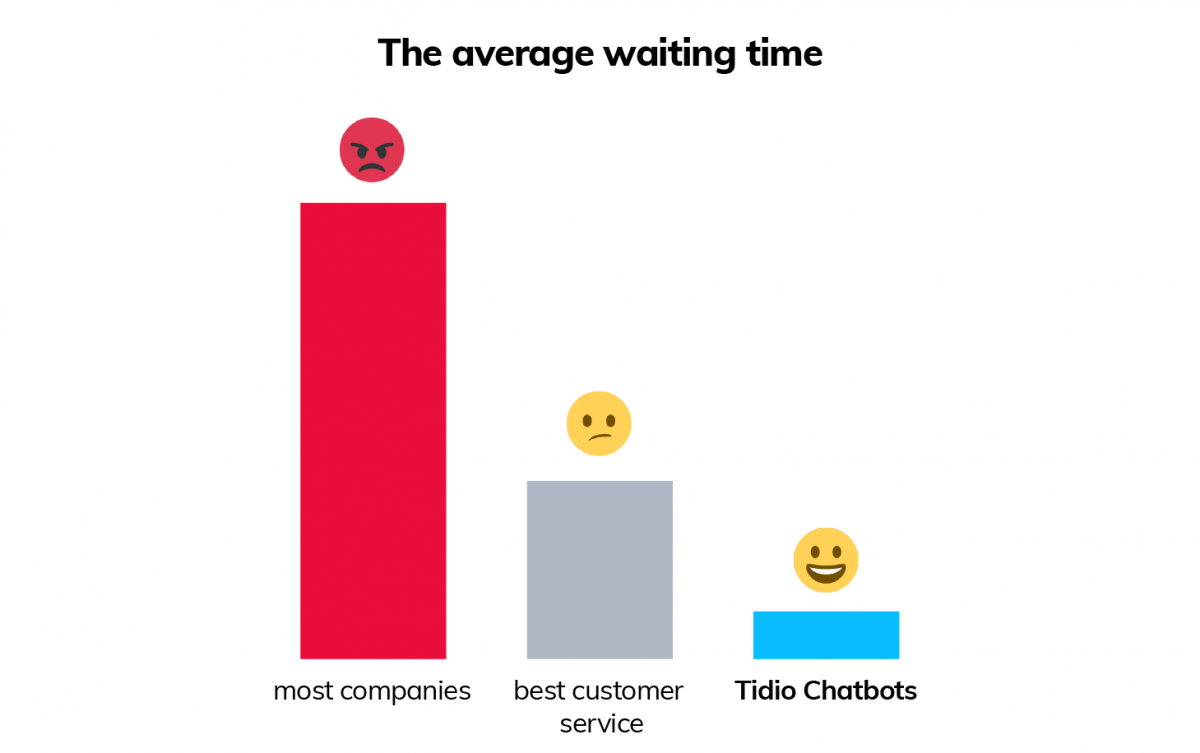 The average waiting time

most companies

best customer service

Tidio Chatbots